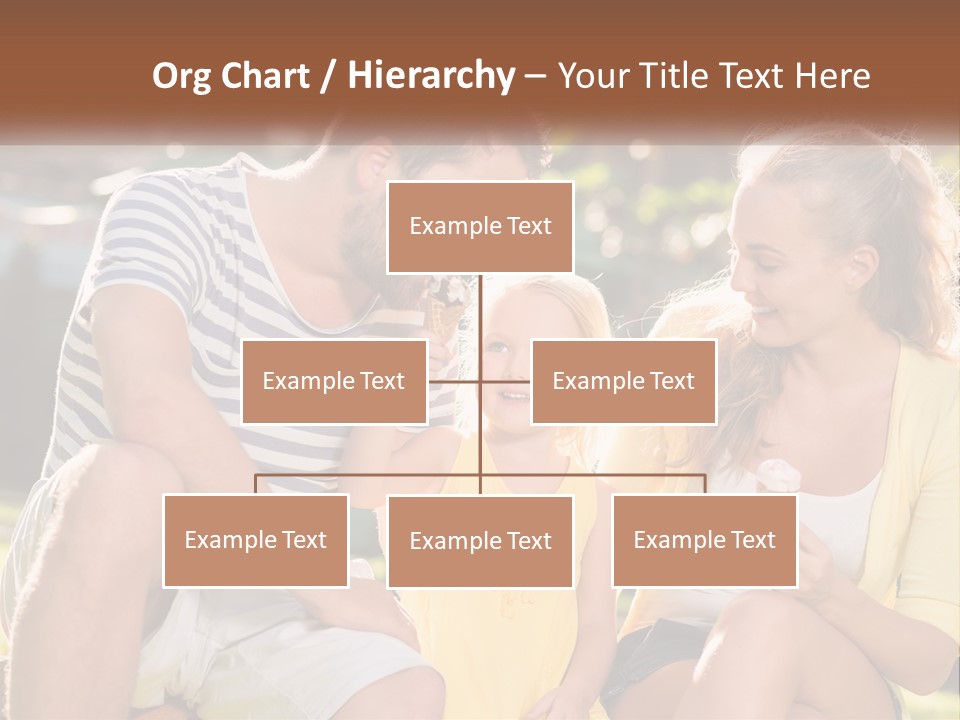 Org Chart / Hierarchy – Your Title Text Here

Example Text

Example Text

Example Text

Example Text

Example Text

Example Text